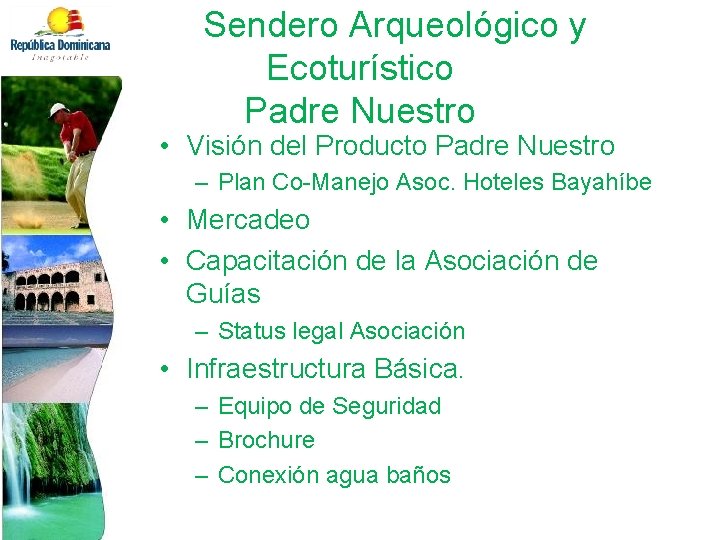 República Dominicana
Inagotable

Sendero Arqueológico y Ecoturístico Padre Nuestro

• Visión del Producto Padre Nuestro
– Plan Co-Manejo Asoc. Hoteles Bayahíbe
• Mercadeo
• Capacitación de la Asociación de Guías
– Status legal Asociación
• Infraestructura Básica.
– Equipo de Seguridad
– Brochure
– Conexión agua baños